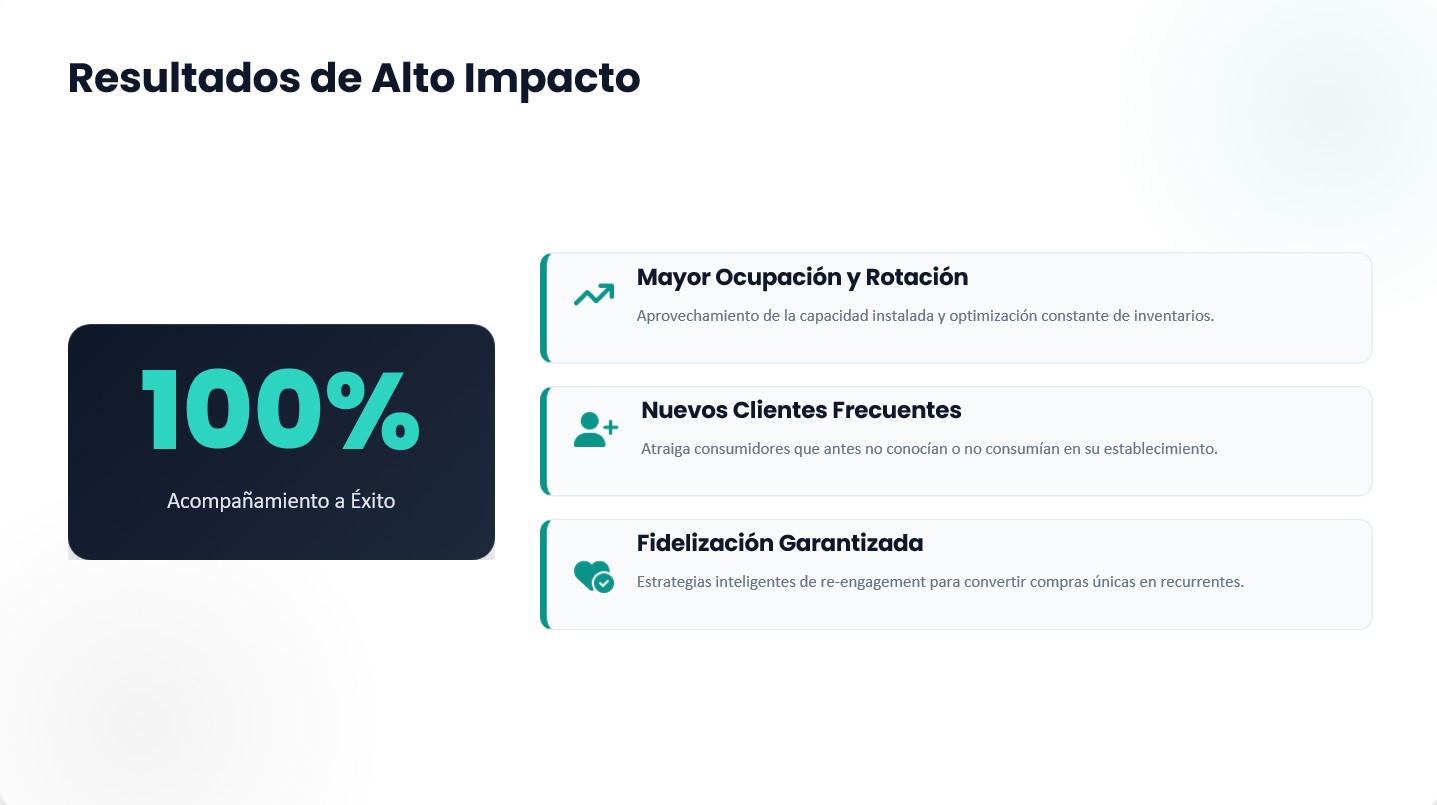 Resultados de Alto Impacto

100%

Acompañamiento a Éxito

Mayor Ocupación y Rotación

Aprovechamiento de la capacidad instalada y optimización constante de inventarios.

Nuevos Clientes Frecuentes

Atraiga consumidores que antes no conocían o no consumían en su establecimiento.

Fidelización Garantizada

Estrategias inteligentes de re-engagement para convertir compras únicas en recurrentes.